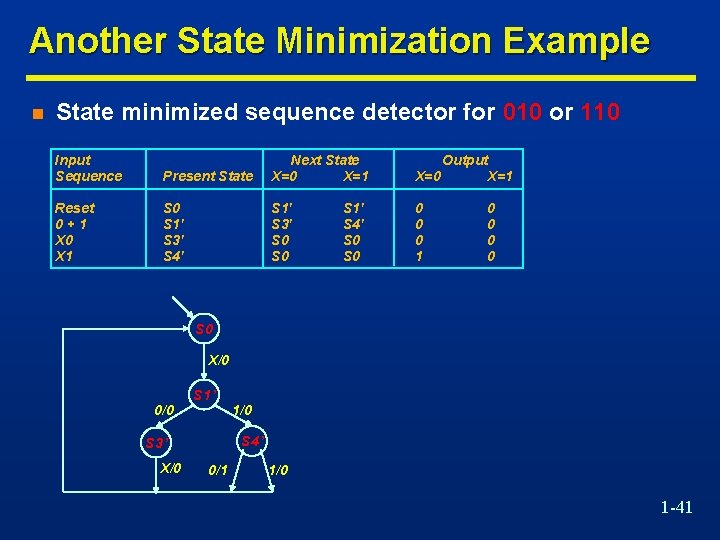 Another State Minimization Example

State minimized sequence detector for 010 or 110

| Input Sequence | Present State | Next State X=0 | Next State X=1 | Output X=0 | Output X=1 |
|---|---|---|---|---|---|
| Reset | S0 | S1' | S1' | 0 | 0 |
| 0 + 1 | S1' | S3' | S4' | 0 | 0 |
| X0 | S3' | S0 | S0 | 0 | 0 |
| X1 | S4' | S0 | S0 | 1 | 0 |

S0
X/0
S1'
0/0
1/0
S3'
S4'
X/0
0/1
1/0

1-41